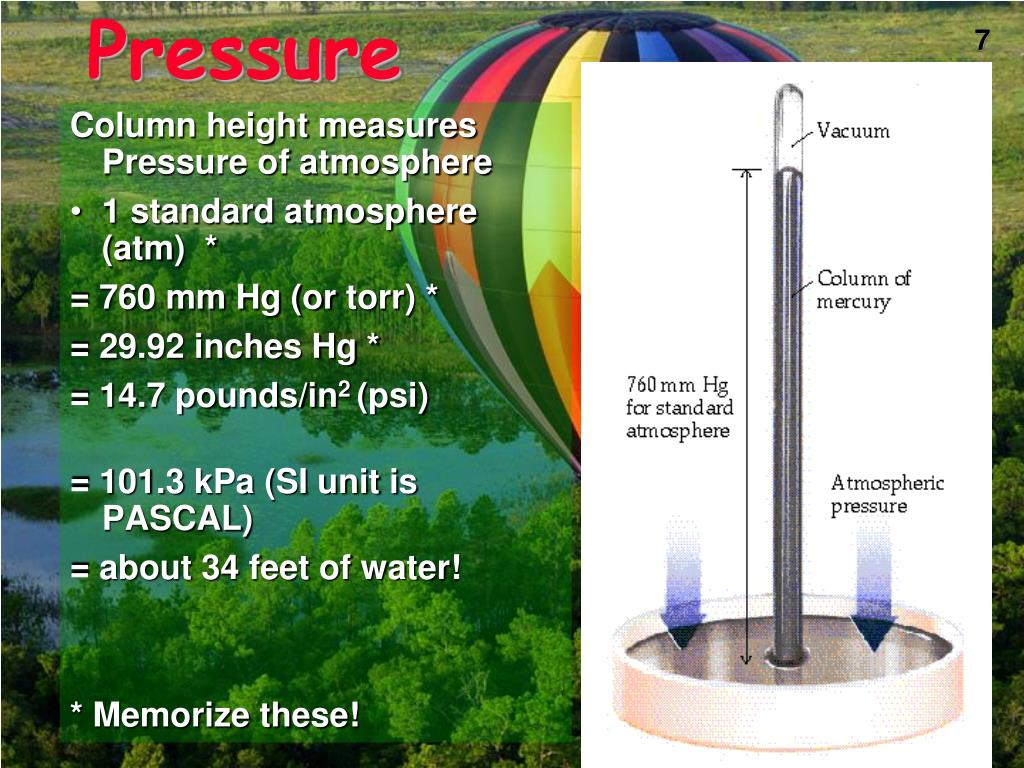 Pressure

7

Column height measures Pressure of atmosphere

• 1 standard atmosphere (atm) *

= 760 mm Hg (or torr) *

= 29.92 inches Hg *

= 14.7 pounds/in$^2$ (psi)

= 101.3 kPa (SI unit is PASCAL)

= about 34 feet of water!

* Memorize these!

Vacuum

Column of mercury

760 mm Hg for standard atmosphere

Atmospheric pressure